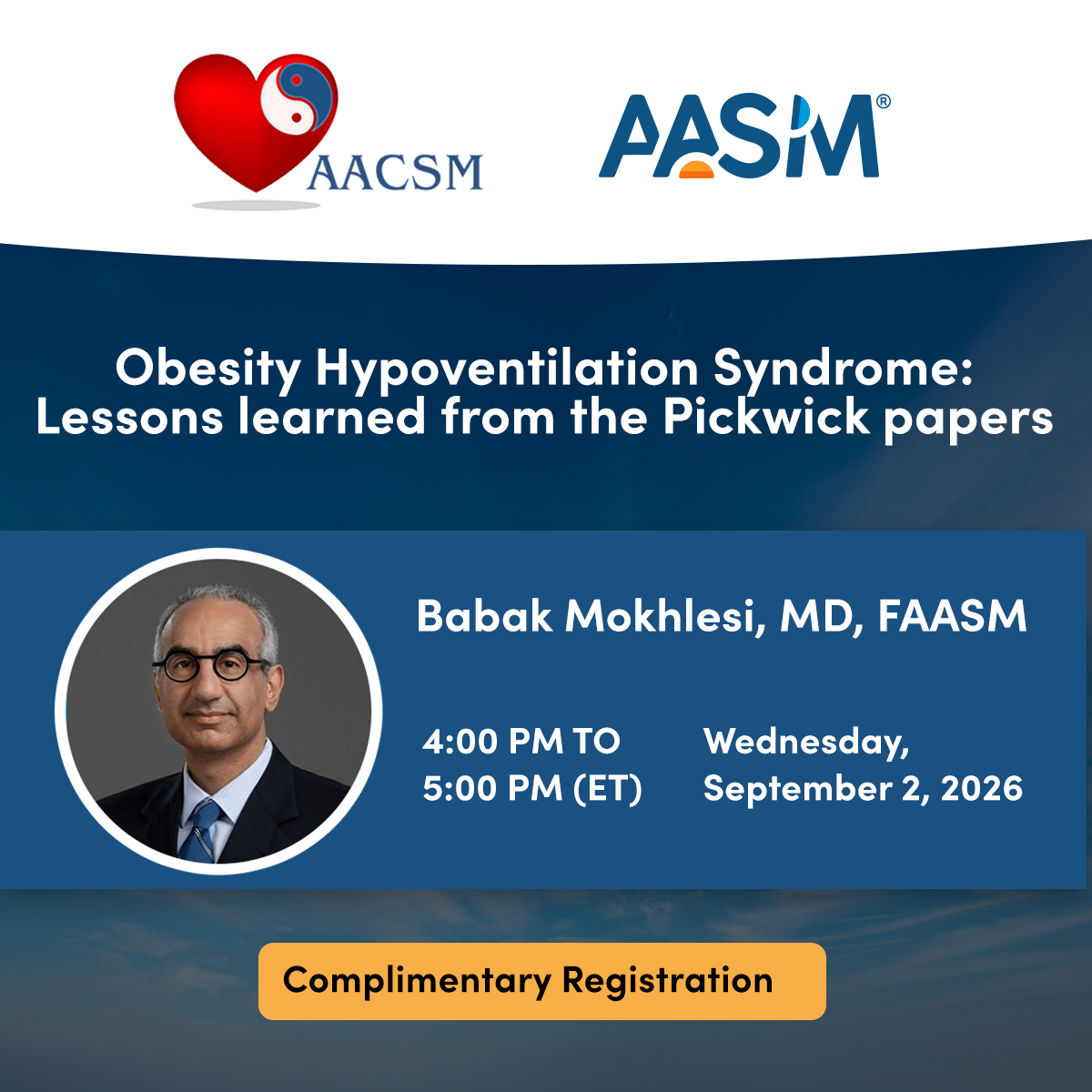 AACSM

AASM®

Obesity Hypoventilation Syndrome: Lessons learned from the Pickwick papers

Babak Mokhlesi, MD, FAASM

4:00 PM TO 5:00 PM (ET)

Wednesday, September 2, 2026

Complimentary Registration